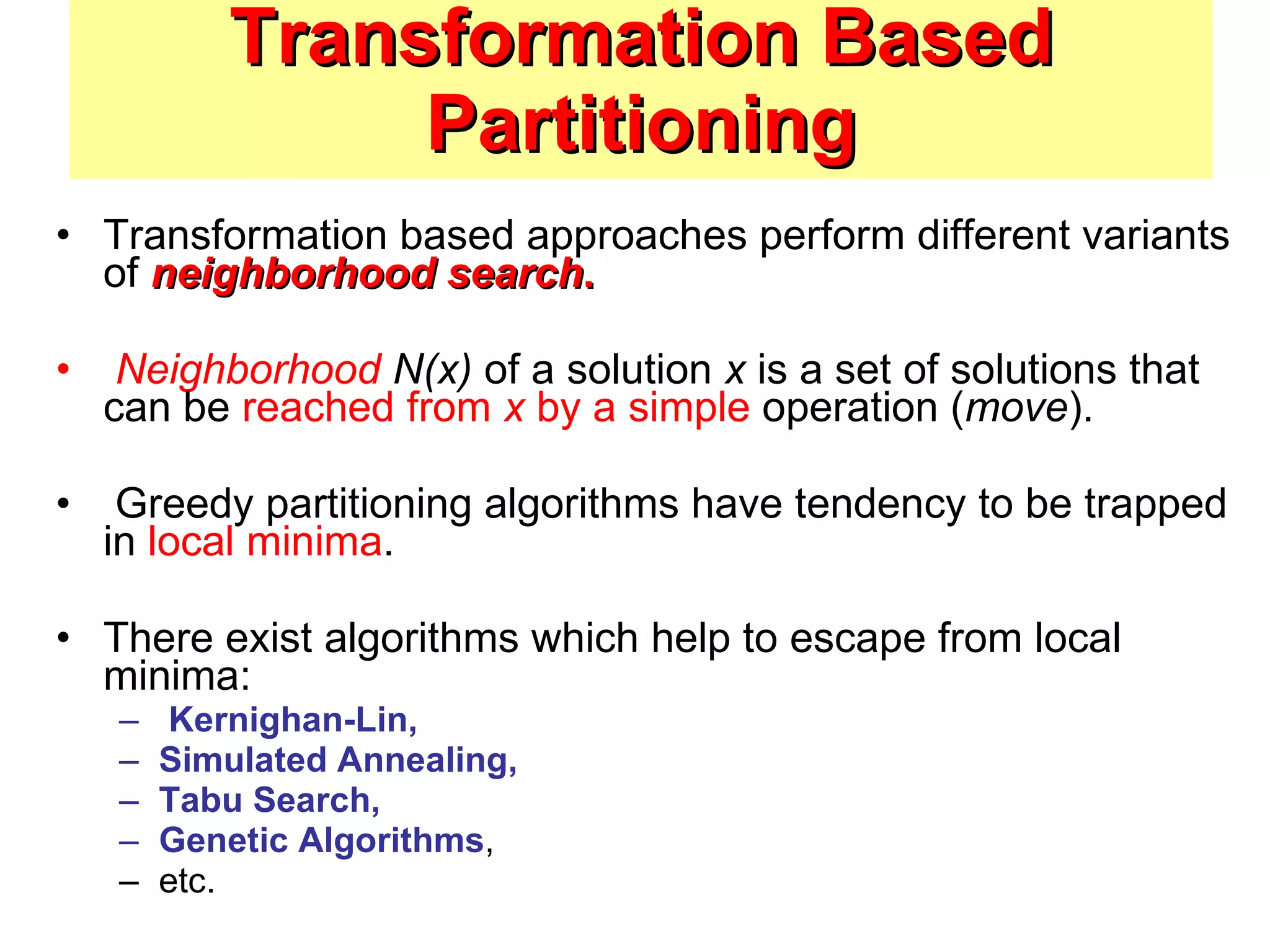 Transformation Based Partitioning

• Transformation based approaches perform different variants of neighborhood search.

• Neighborhood N(x) of a solution x is a set of solutions that can be reached from x by a simple operation (move).

• Greedy partitioning algorithms have tendency to be trapped in local minima.

• There exist algorithms which help to escape from local minima:
– Kernighan-Lin,
– Simulated Annealing,
– Tabu Search,
– Genetic Algorithms,
– etc.